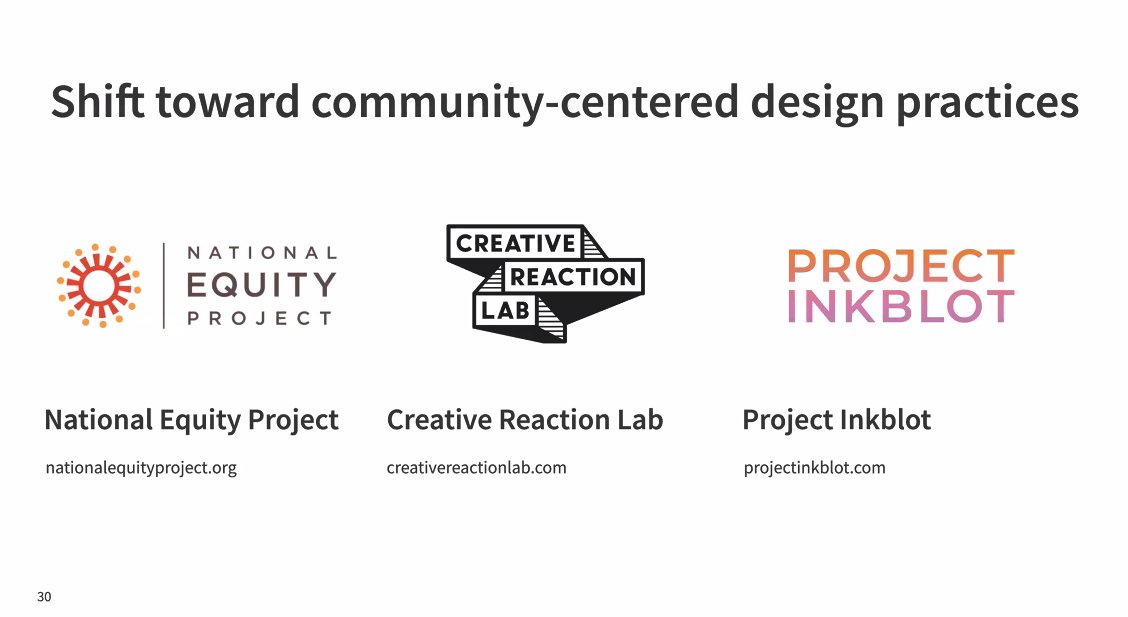 Shift toward community-centered design practices

NATIONAL EQUITY PROJECT

CREATIVE REACTION LAB

PROJECT INKBLOT

National Equity Project

nationalequityproject.org

Creative Reaction Lab

creativereactionlab.com

Project Inkblot

projectinkblot.com

30